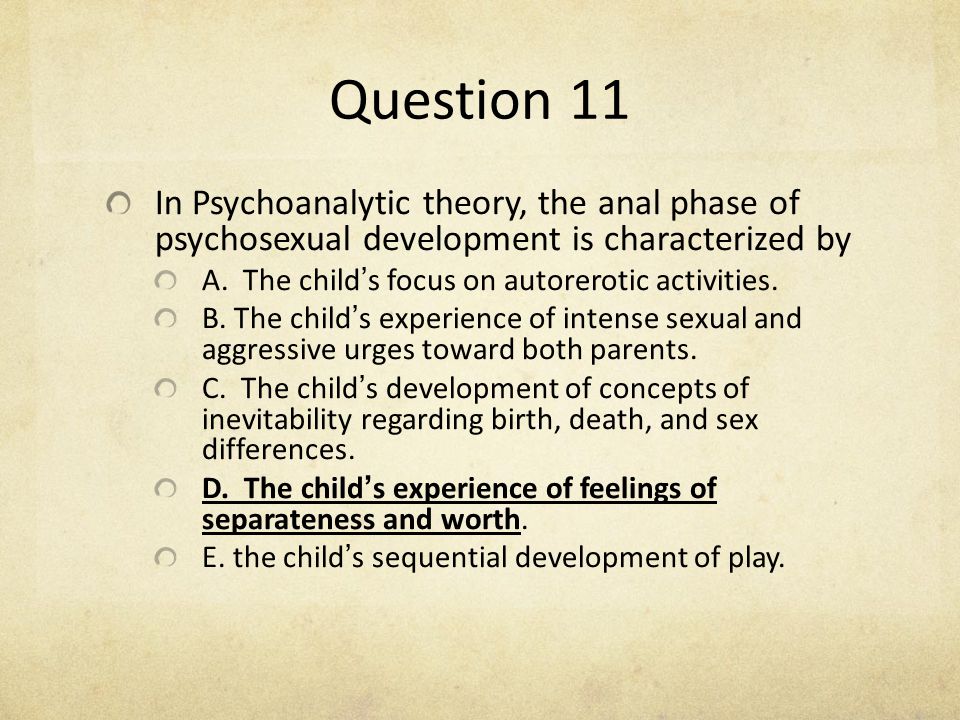 Question 11

In Psychoanalytic theory, the anal phase of psychosexual development is characterized by

A. The child's focus on autorerotic activities.

B. The child's experience of intense sexual and aggressive urges toward both parents.

C. The child's development of concepts of inevitability regarding birth, death, and sex differences.

D. The child's experience of feelings of separateness and worth.

E. the child's sequential development of play.